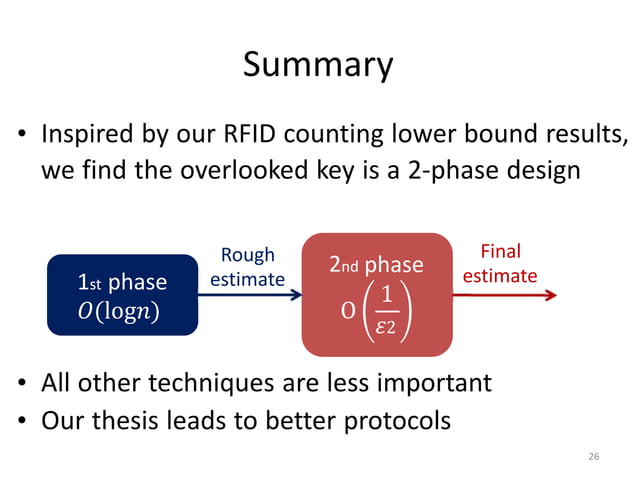 Summary

• Inspired by our RFID counting lower bound results, we find the overlooked key is a 2-phase design

1st phase
$O(\log n)$

Rough estimate

2nd phase
$O\left(\frac{1}{\varepsilon 2}\right)$

Final estimate

• All other techniques are less important
• Our thesis leads to better protocols

26